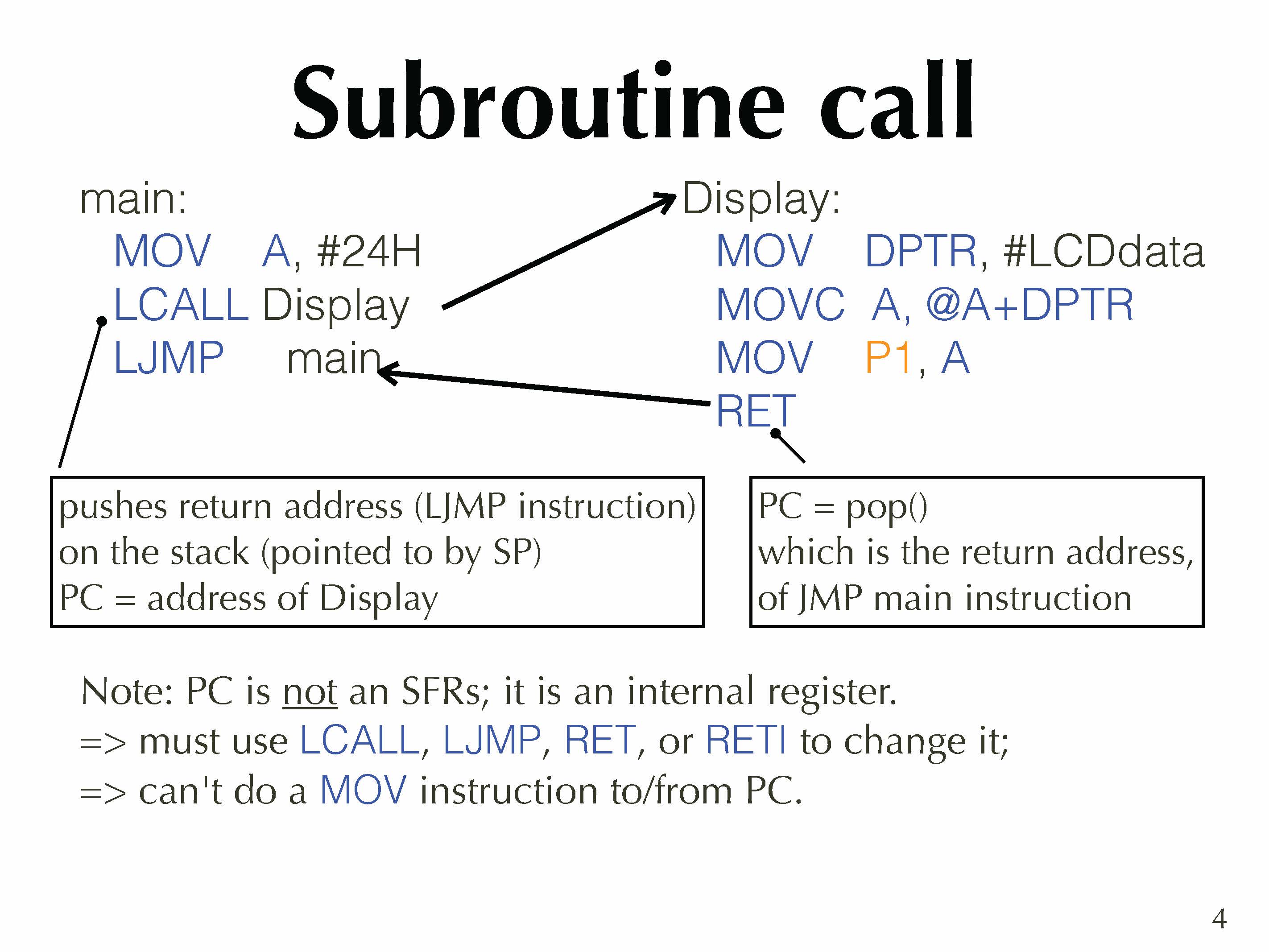 Subroutine call

main:
MOV A, #24H
LCALL Display
LJMP main

Display:
MOV DPTR, #LCDdata
MOVC A, @A+DPTR
MOV P1, A
RET

pushes return address (LJMP instruction) on the stack (pointed to by SP)
PC = address of Display

PC = pop()
which is the return address, of JMP main instruction

Note: PC is not an SFRs; it is an internal register.
=> must use LCALL, LJMP, RET, or RETI to change it;
=> can't do a MOV instruction to/from PC.

4